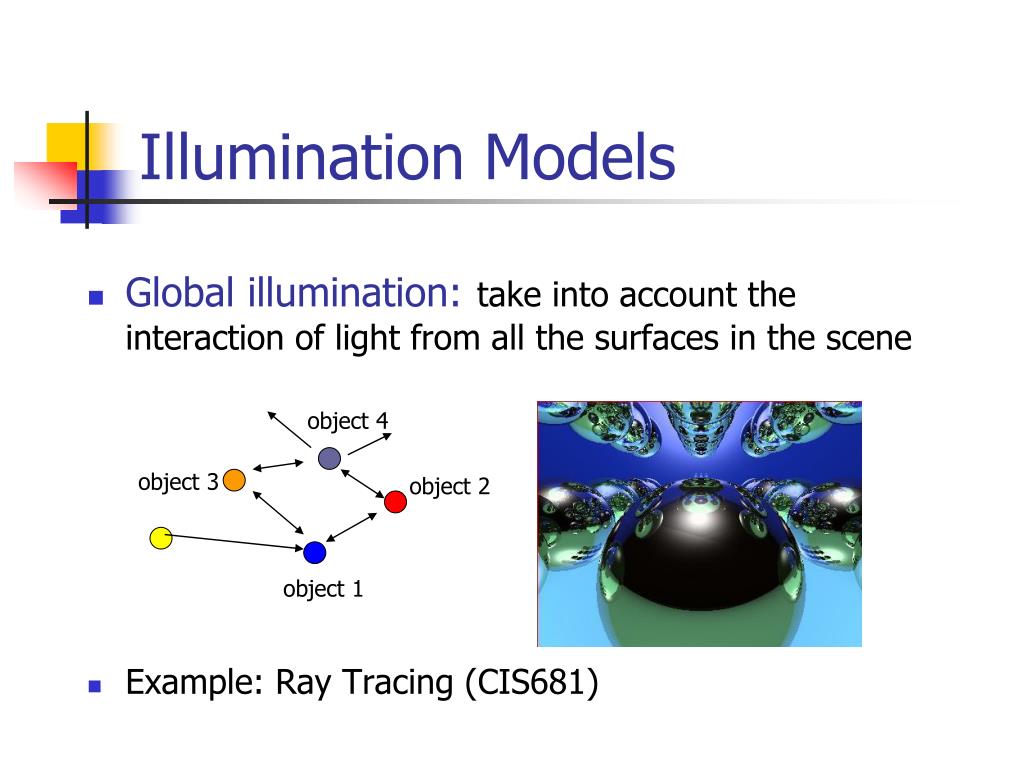 Illumination Models

Global illumination: take into account the interaction of light from all the surfaces in the scene

object 4

object 3

object 2

object 1

Example: Ray Tracing (CIS681)